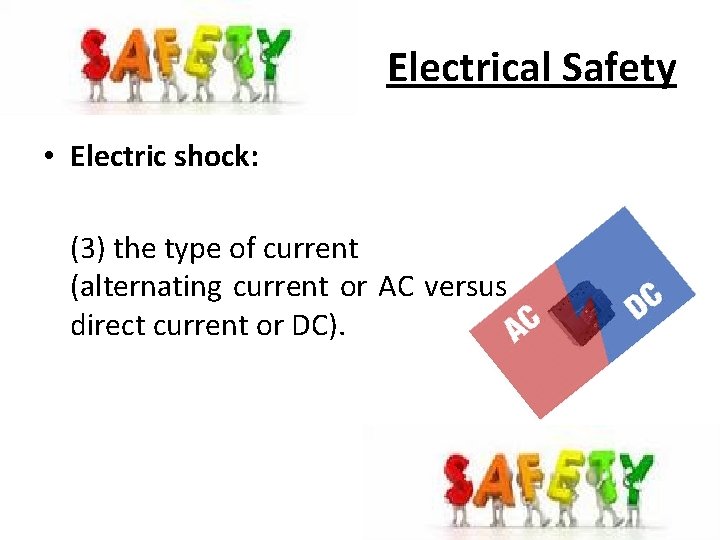 SAFETY

Electrical Safety

• Electric shock:

(3) the type of current (alternating current or AC versus direct current or DC).

AC DC

SAFETY